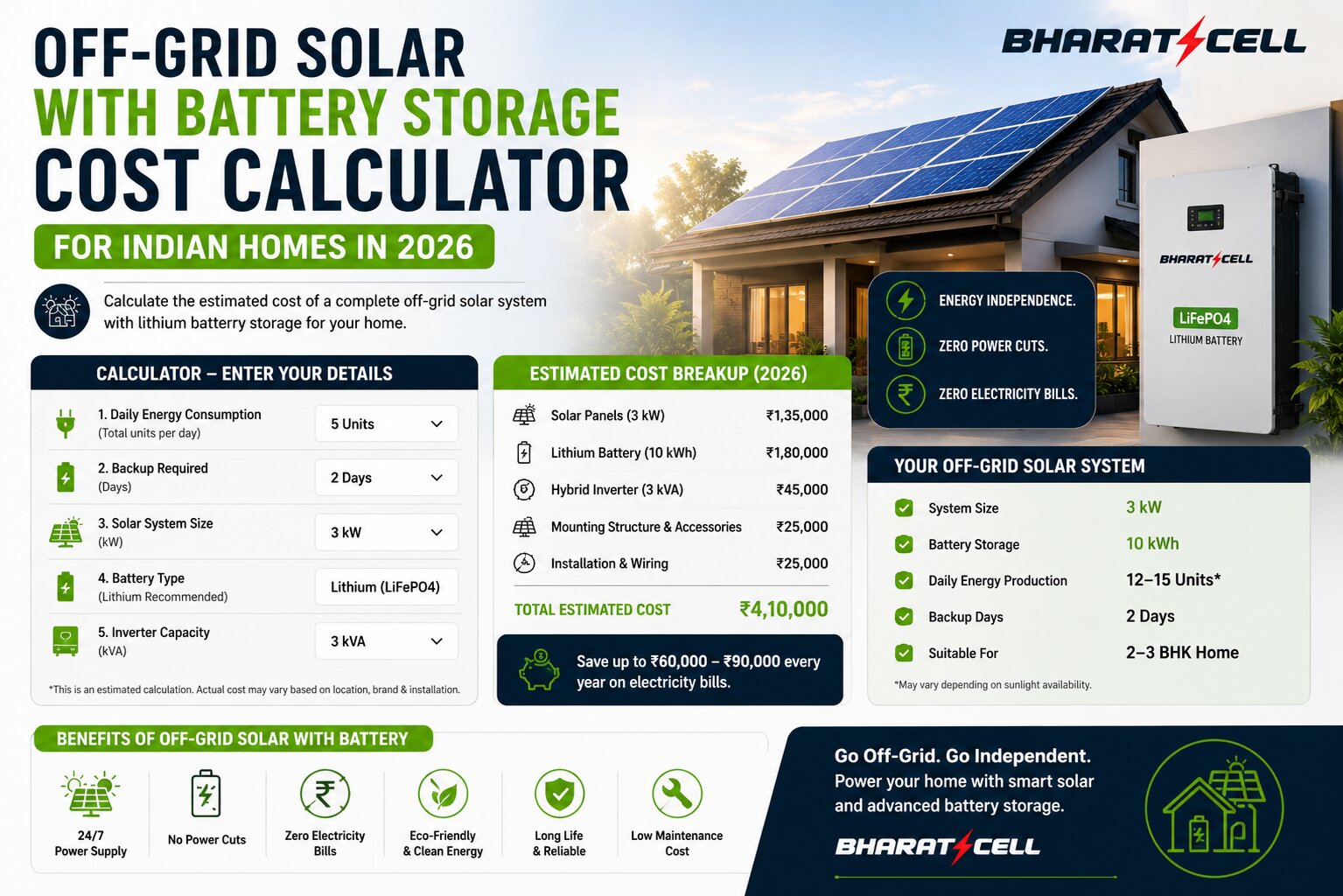 OFF-GRID SOLAR
WITH BATTERY STORAGE
COST CALCULATOR
FOR INDIAN HOMES IN 2026

BHARAT CELL

Calculate the estimated cost of a complete off-grid solar system with lithium batterry storage for your home.

BHARAT CELL
LiFePO4
LITHIUM BATTERY

ENERGY INDEPENDENCE.
ZERO POWER CUTS.
ZERO ELECTRICITY BILLS.

CALCULATOR – ENTER YOUR DETAILS

| | |
|---|---|
| 1. Daily Energy Consumption (Total units per day) | 5 Units |
| 2. Backup Required (Days) | 2 Days |
| 3. Solar System Size (kW) | 3 kW |
| 4. Battery Type (Lithium Recommended) | Lithium (LiFePO4) |
| 5. Inverter Capacity (kVA) | 3 kVA |

*This is an estimated calculation. Actual cost may vary based on location, brand & installation.

ESTIMATED COST BREAKUP (2026)

| | |
|---|---|
| Solar Panels (3 kW) | ₹1,35,000 |
| Lithium Battery (10 kWh) | ₹1,80,000 |
| Hybrid Inverter (3 kVA) | ₹45,000 |
| Mounting Structure & Accessories | ₹25,000 |
| Installation & Wiring | ₹25,000 |
| TOTAL ESTIMATED COST | ₹4,10,000 |

Save up to ₹60,000 – ₹90,000 every year on electricity bills.

YOUR OFF-GRID SOLAR SYSTEM

| | |
|---|---|
| System Size | 3 kW |
| Battery Storage | 10 kWh |
| Daily Energy Production | 12–15 Units* |
| Backup Days | 2 Days |
| Suitable For | 2–3 BHK Home |

*May vary depending on sunlight availability.

BENEFITS OF OFF-GRID SOLAR WITH BATTERY

24/7 Power Supply
No Power Cuts
Zero Electricity Bills
Eco-Friendly & Clean Energy
Long Life & Reliable
Low Maintenance Cost

Go Off-Grid. Go Independent.
Power your home with smart solar and advanced battery storage.
BHARAT CELL